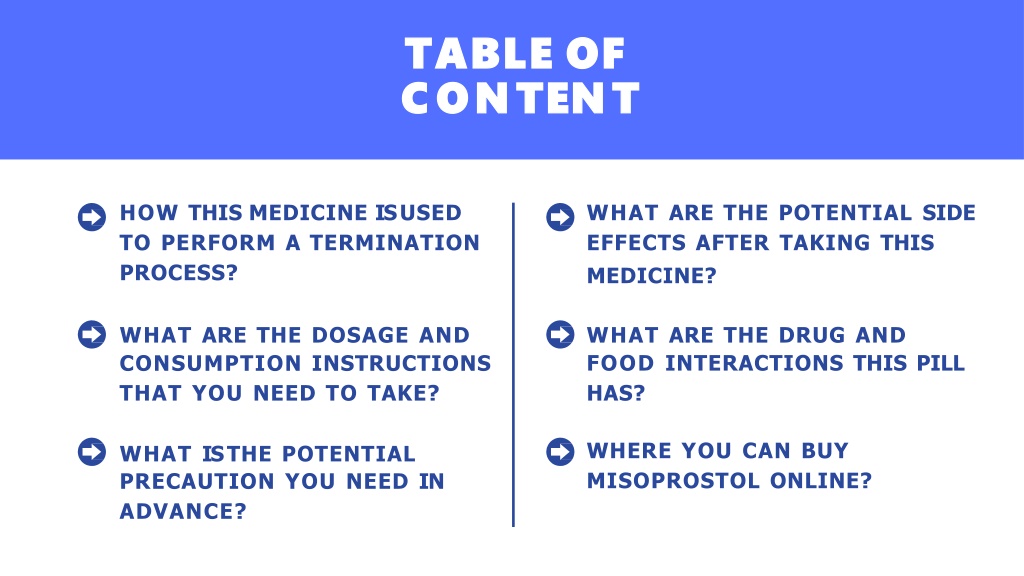 TABLE OF CONTENT

HOW THIS MEDICINE ISUSED TO PERFORM A TERMINATION PROCESS?

WHAT ARE THE DOSAGE AND CONSUMPTION INSTRUCTIONS THAT YOU NEED TO TAKE?

WHAT ISTHE POTENTIAL PRECAUTION YOU NEED IN ADVANCE?

WHAT ARE THE POTENTIAL SIDE EFFECTS AFTER TAKING THIS MEDICINE?

WHAT ARE THE DRUG AND FOOD INTERACTIONS THIS PILL HAS?

WHERE YOU CAN BUY MISOPROSTOL ONLINE?